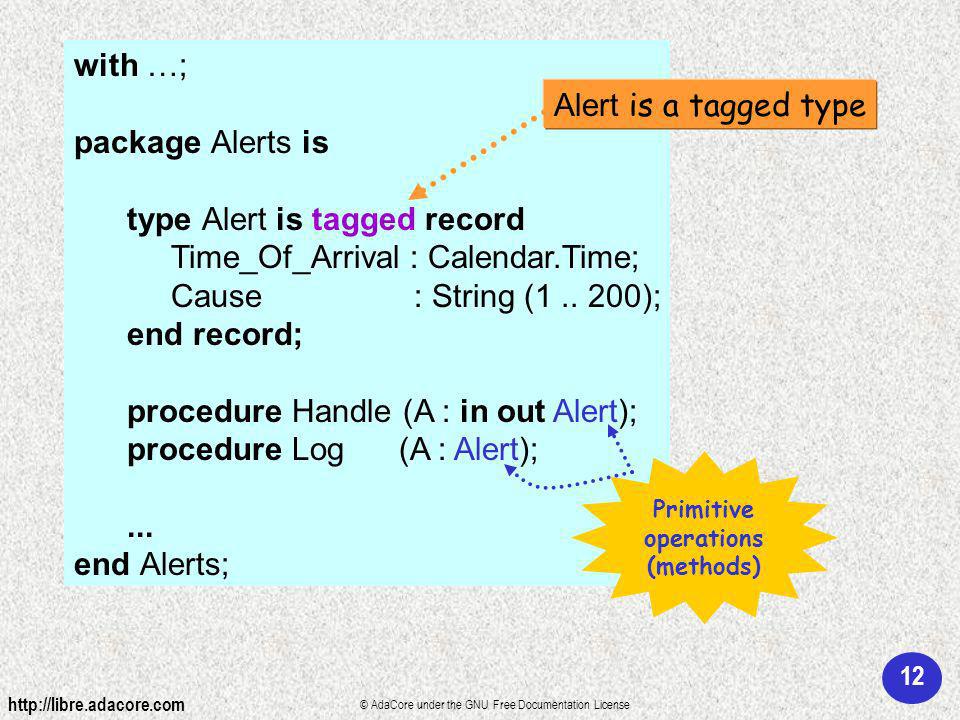 with …;

package Alerts is

type Alert is tagged record
Time_Of_Arrival : Calendar.Time;
Cause : String (1 .. 200);
end record;

procedure Handle (A : in out Alert);
procedure Log (A : Alert);

...
end Alerts;

Alert is a tagged type

Primitive operations (methods)

12

http://libre.adacore.com

© AdaCore under the GNU Free Documentation License